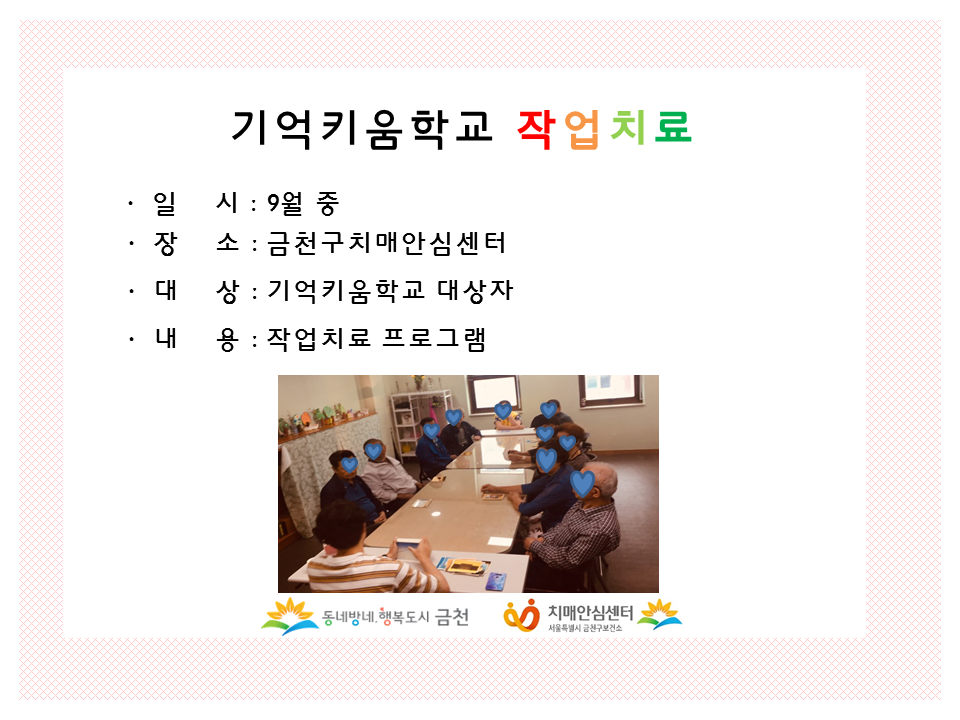 기억키움학교 작업치료

· 일 시 : 9월 중
· 장 소 : 금천구치매안심센터
· 대 상 : 기억키움학교 대상자
· 내 용 : 작업치료 프로그램

동네방네, 행복도시 금천

치매안심센터
서울특별시 금천구보건소